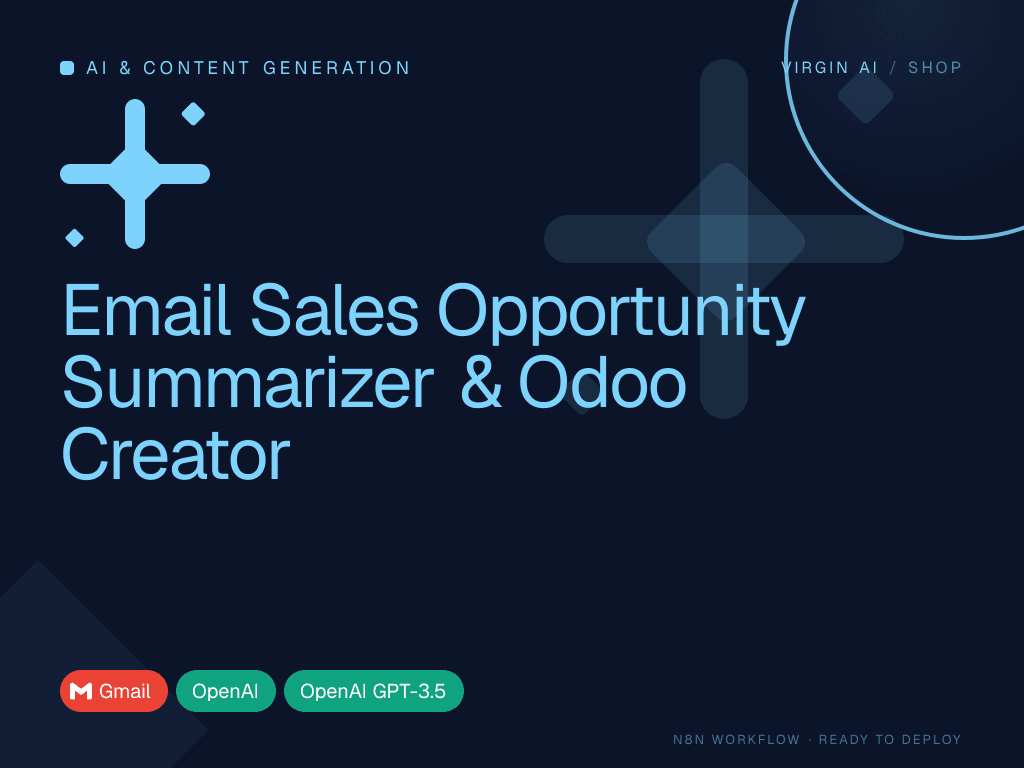 AI & CONTENT GENERATION

VIRGIN AI / SHOP

Email Sales Opportunity Summarizer & Odoo Creator

Gmail
OpenAI
OpenAI GPT-3.5

N8N WORKFLOW · READY TO DEPLOY